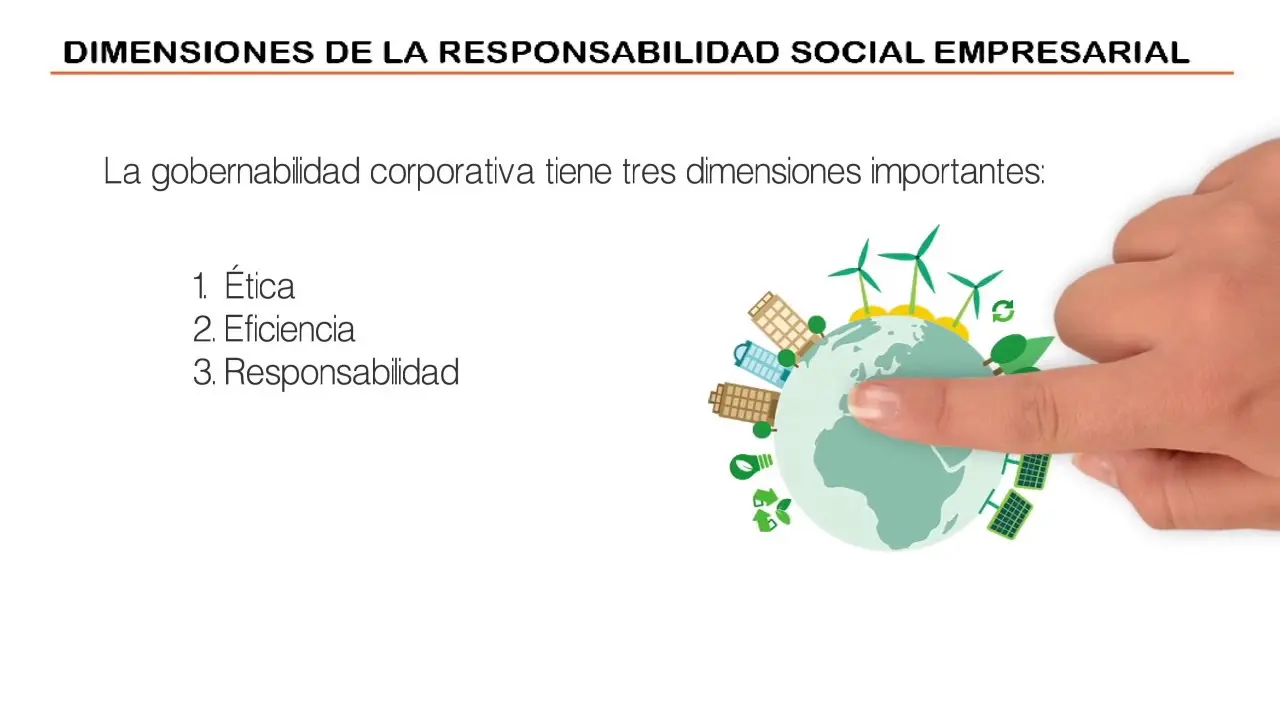 DIMENSIONES DE LA RESPONSABILIDAD SOCIAL EMPRESARIAL

La gobernabilidad corporativa tiene tres dimensiones importantes:

1. Ética
2. Eficiencia
3. Responsabilidad